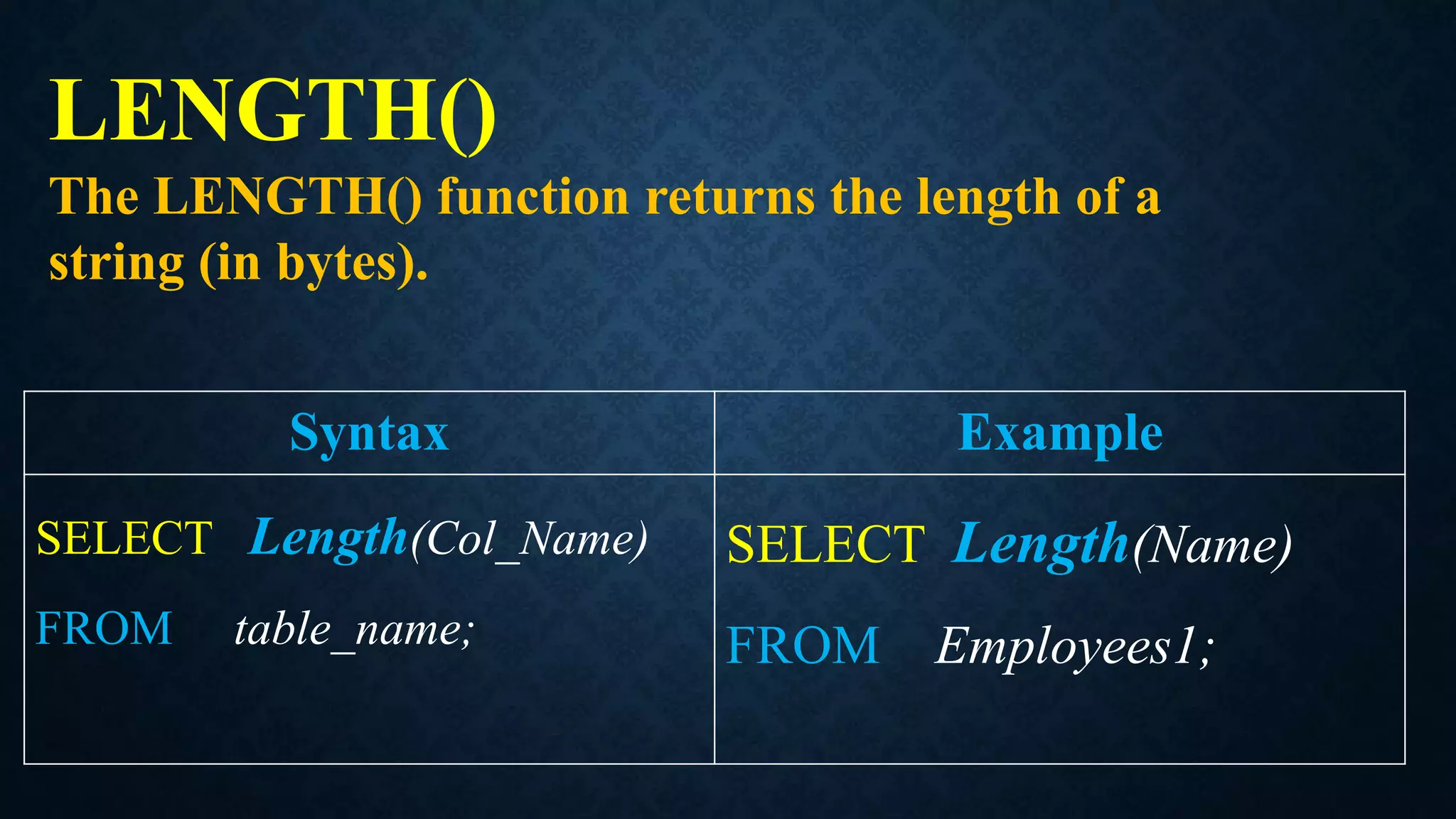 LENGTH()

The LENGTH() function returns the length of a string (in bytes).

| Syntax | Example |
|---|---|
| SELECT Length(Col_Name) FROM table_name; | SELECT Length(Name) FROM Employees1; |